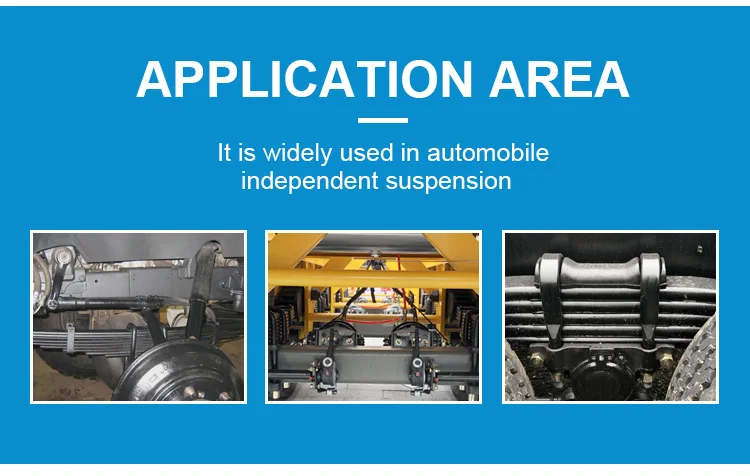 APPLICATION AREA

It is widely used in automobile independent suspension